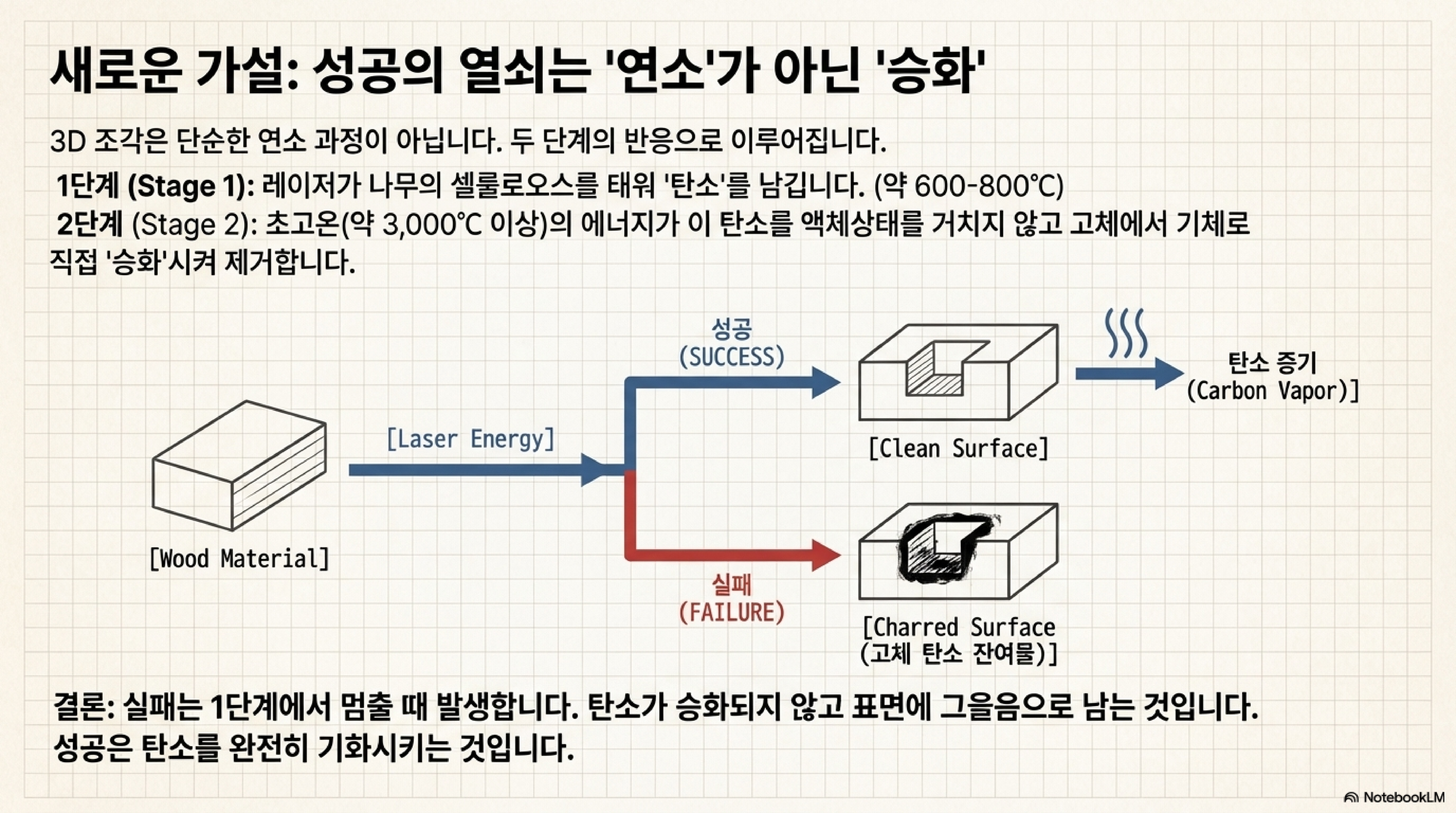 새로운 가설: 성공의 열쇠는 '연소'가 아닌 '승화'

3D 조각은 단순한 연소 과정이 아닙니다. 두 단계의 반응으로 이루어집니다.

1단계 (Stage 1): 레이저가 나무의 셀룰로오스를 태워 '탄소'를 남깁니다. (약 600-800°C)
2단계 (Stage 2): 초고온(약 3,000°C 이상)의 에너지가 이 탄소를 액체상태를 거치지 않고 고체에서 기체로 직접 '승화'시켜 제거합니다.

[Wood Material]

[Laser Energy]

성공
(SUCCESS)

[Clean Surface]

탄소 증기
(Carbon Vapor)]

실패
(FAILURE)

[Charred Surface
(고체 탄소 잔여물)]

결론: 실패는 1단계에서 멈출 때 발생합니다. 탄소가 승화되지 않고 표면에 그을음으로 남는 것입니다. 성공은 탄소를 완전히 기화시키는 것입니다.

NotebookLM